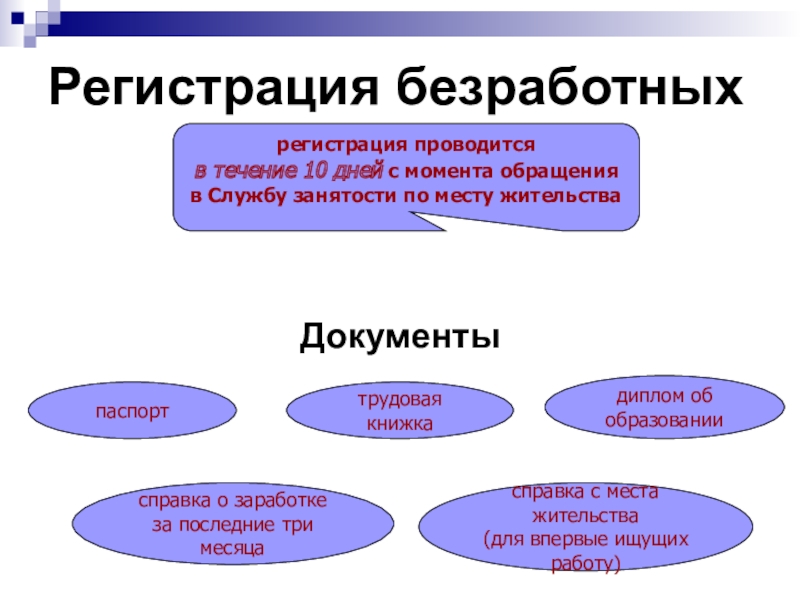 Регистрация безработных

регистрация проводится
в течение 10 дней с момента обращения
в Службу занятости по месту жительства

Документы

паспорт

трудовая книжка

диплом об образовании

справка о заработке за последние три месяца

справка с места жительства (для впервые ищущих работу)